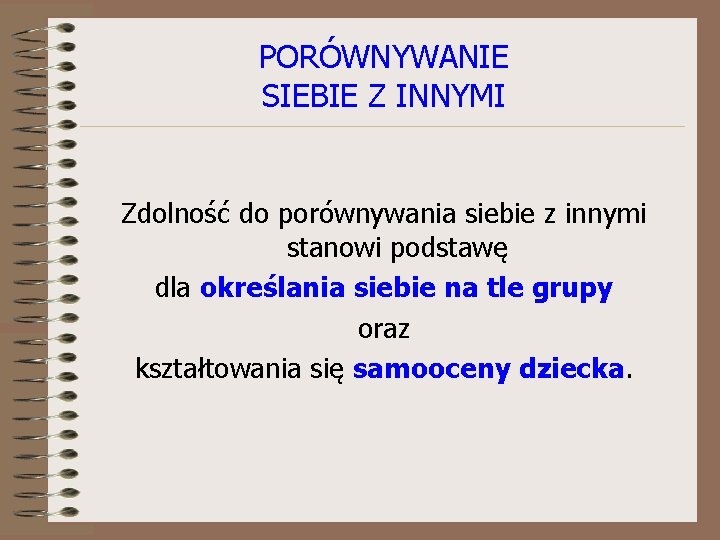 PORÓWNYWANIE
SIEBIE Z INNYMI

Zdolność do porównywania siebie z innymi stanowi podstawę
dla określania siebie na tle grupy
oraz
kształtowania się samooceny dziecka.